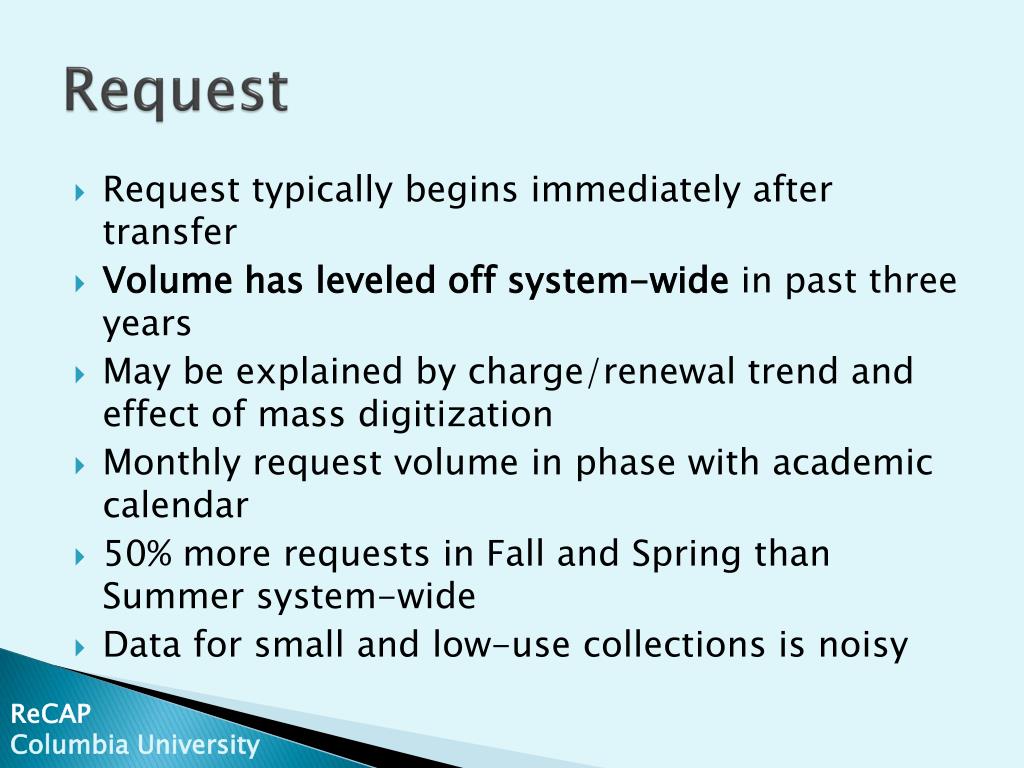 Request

Request typically begins immediately after transfer

Volume has leveled off system-wide in past three years

May be explained by charge/renewal trend and effect of mass digitization

Monthly request volume in phase with academic calendar

50% more requests in Fall and Spring than Summer system-wide

Data for small and low-use collections is noisy

ReCAP
Columbia University